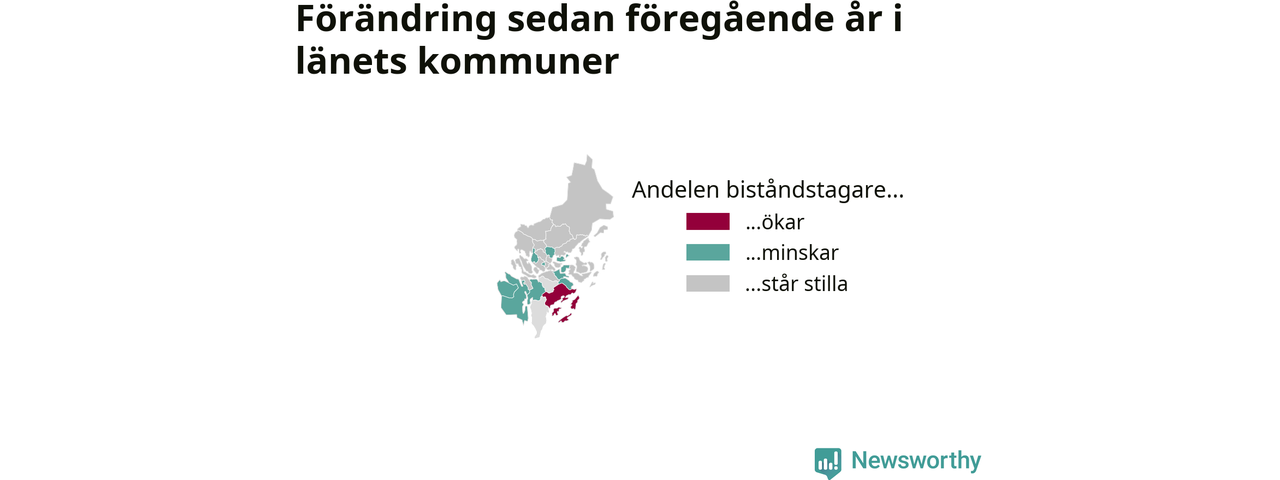 Förändring sedan föregående år i länets kommuner

Andelen biståndstagare...
...ökar
...minskar
...står stilla

Newsworthy